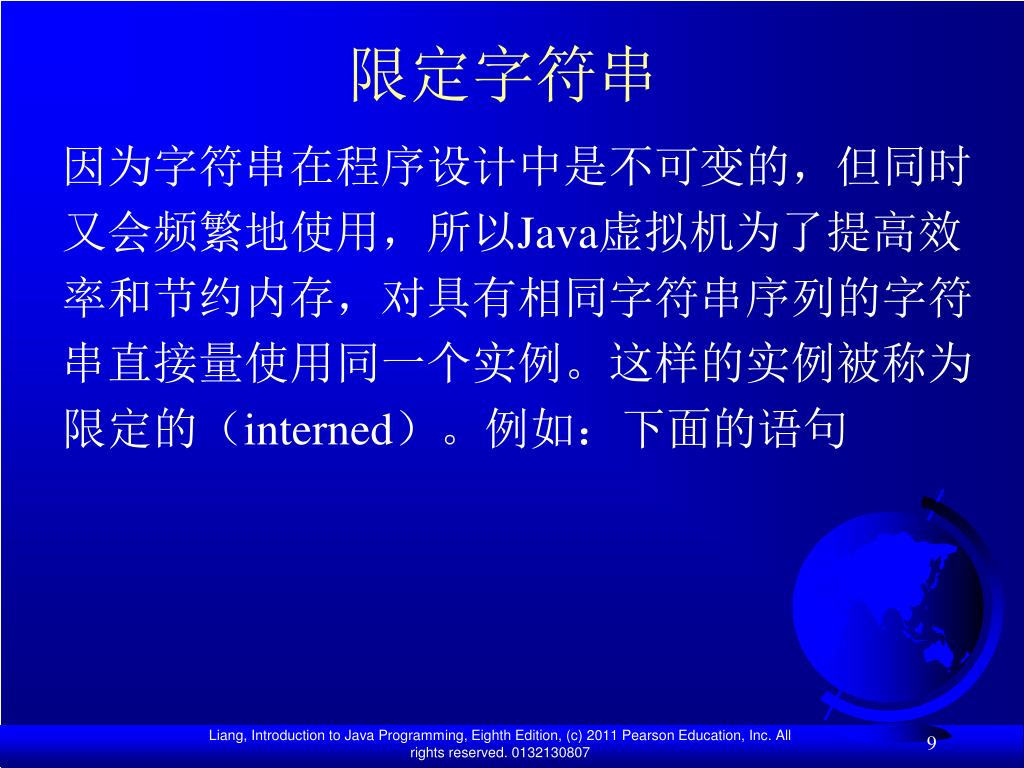 限定字符串

因为字符串在程序设计中是不可变的，但同时又会频繁地使用，所以Java虚拟机为了提高效率和节约内存，对具有相同字符串序列的字符串直接量使用同一个实例。这样的实例被称为限定的（interned）。例如：下面的语句

Liang, Introduction to Java Programming, Eighth Edition, (c) 2011 Pearson Education, Inc. All rights reserved. 0132130807

9